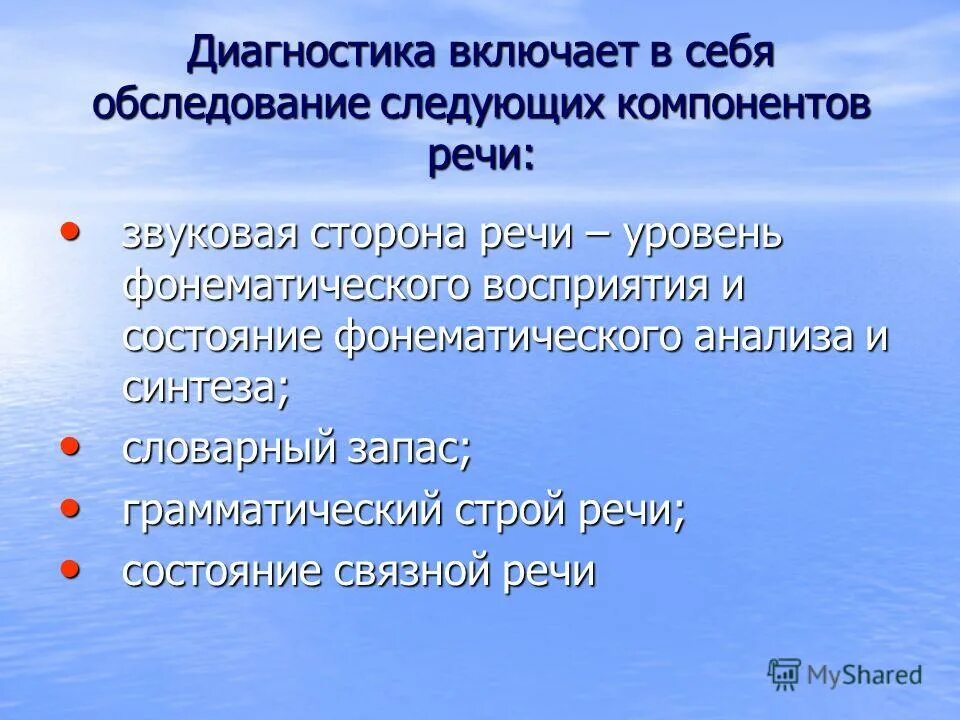 Диагностика включает в себя обследование следующих компонентов речи:

• звуковая сторона речи – уровень фонематического восприятия и состояние фонематического анализа и синтеза;
• словарный запас;
• грамматический строй речи;
• состояние связной речи

MyShared